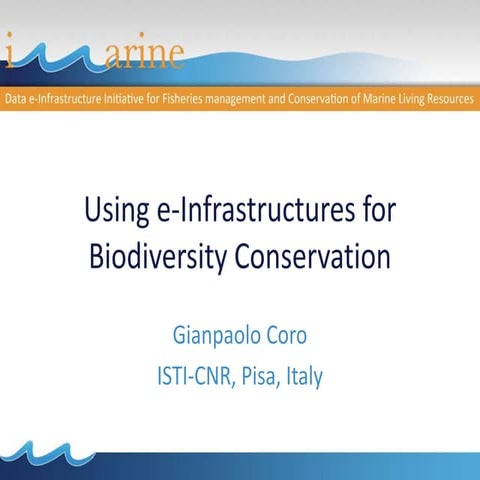 imarine

Data e-Infrastructure Initiative for Fisheries management and Conservation of Marine Living Resources

Using e-Infrastructures for Biodiversity Conservation

Gianpaolo Coro

ISTI-CNR, Pisa, Italy